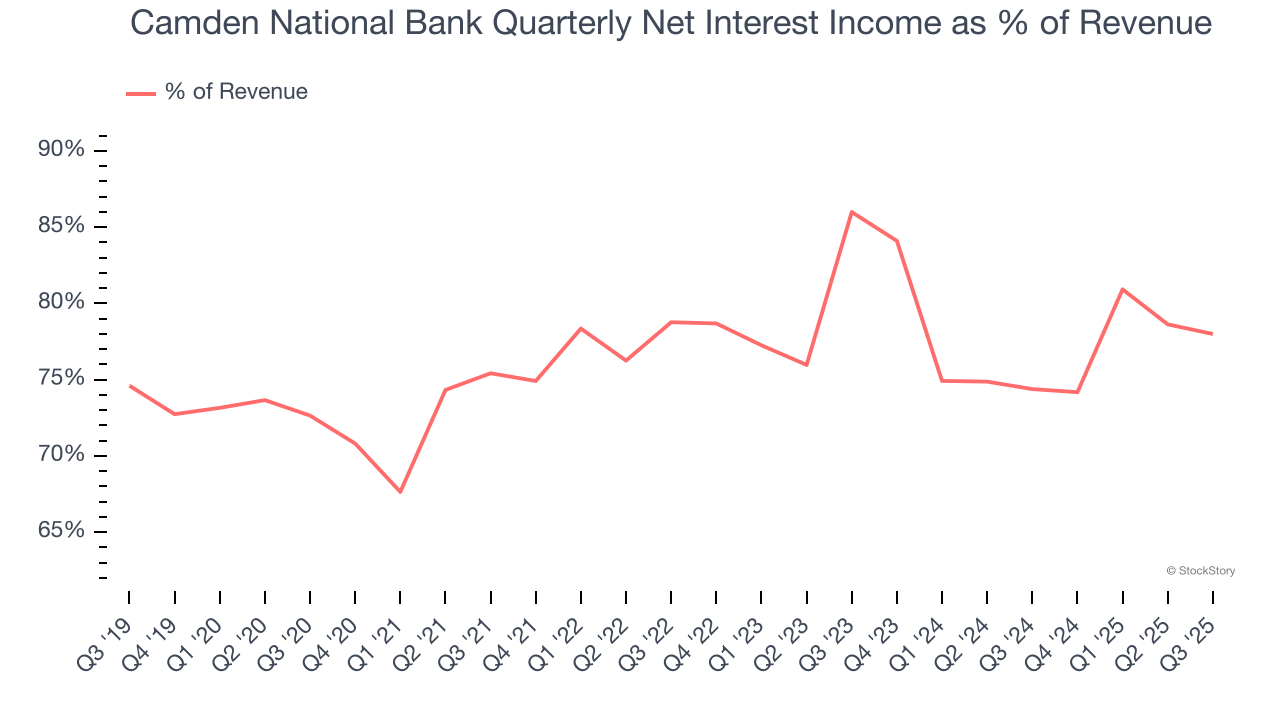 Camden National Bank Quarterly Net Interest Income as % of Revenue

% of Revenue

90%
85%
80%
75%
70%
65%

© StockStory

Q3 '19
Q4 '19
Q1 '20
Q2 '20
Q3 '20
Q4 '20
Q1 '21
Q2 '21
Q3 '21
Q4 '21
Q1 '22
Q2 '22
Q3 '22
Q4 '22
Q1 '23
Q2 '23
Q3 '23
Q4 '23
Q1 '24
Q2 '24
Q3 '24
Q4 '24
Q1 '25
Q2 '25
Q3 '25